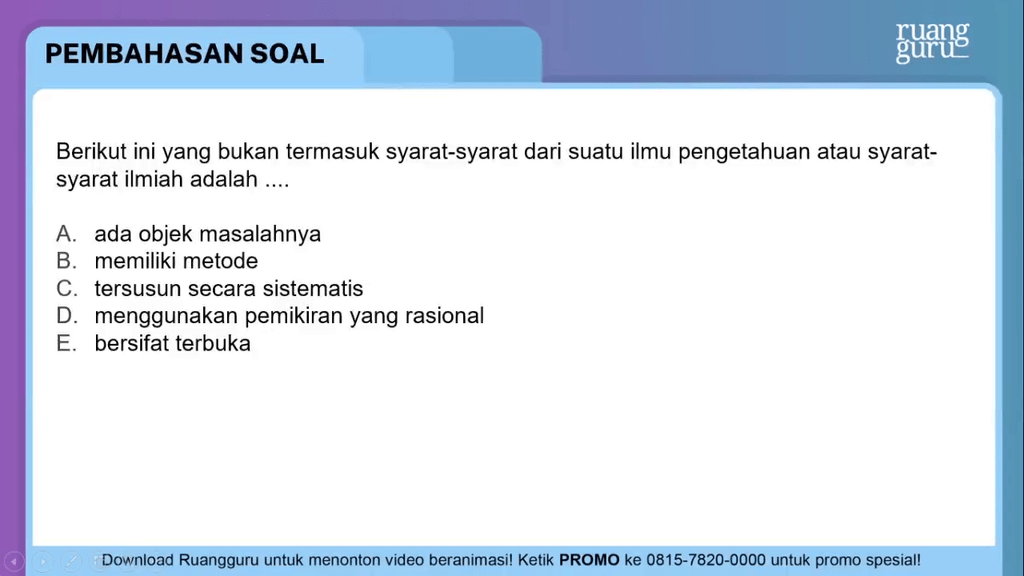 PEMBAHASAN SOAL

ruang guru

Berikut ini yang bukan termasuk syarat-syarat dari suatu ilmu pengetahuan atau syarat-syarat ilmiah adalah ....

A. ada objek masalahnya
B. memiliki metode
C. tersusun secara sistematis
D. menggunakan pemikiran yang rasional
E. bersifat terbuka

Download Ruangguru untuk menonton video beranimasi! Ketik PROMO ke 0815-7820-0000 untuk promo spesial!